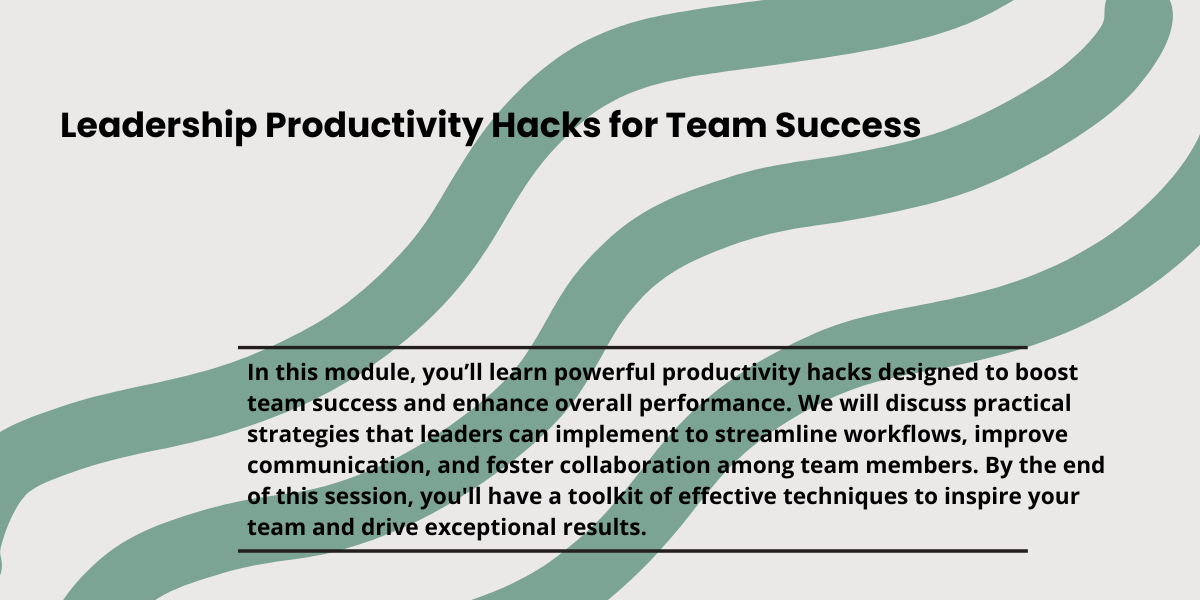 Leadership Productivity Hacks for Team Success

In this module, you’ll learn powerful productivity hacks designed to boost team success and enhance overall performance. We will discuss practical strategies that leaders can implement to streamline workflows, improve communication, and foster collaboration among team members. By the end of this session, you'll have a toolkit of effective techniques to inspire your team and drive exceptional results.